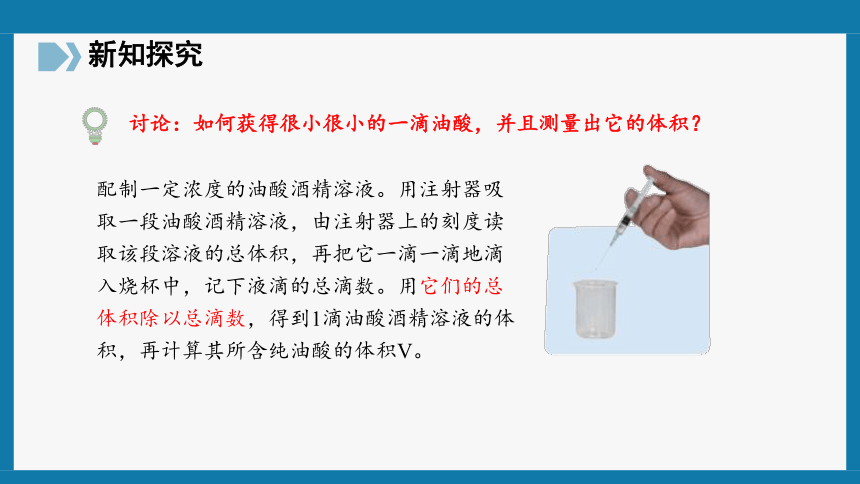 新知探究

讨论：如何获得很小很小的一滴油酸，并且测量出它的体积？

配制一定浓度的油酸酒精溶液。用注射器吸取一段油酸酒精溶液，由注射器上的刻度读取该段溶液的总体积，再把它一滴一滴地滴入烧杯中，记下液滴的总滴数。用它们的总体积除以总滴数，得到1滴油酸酒精溶液的体积，再计算其所含纯油酸的体积V。